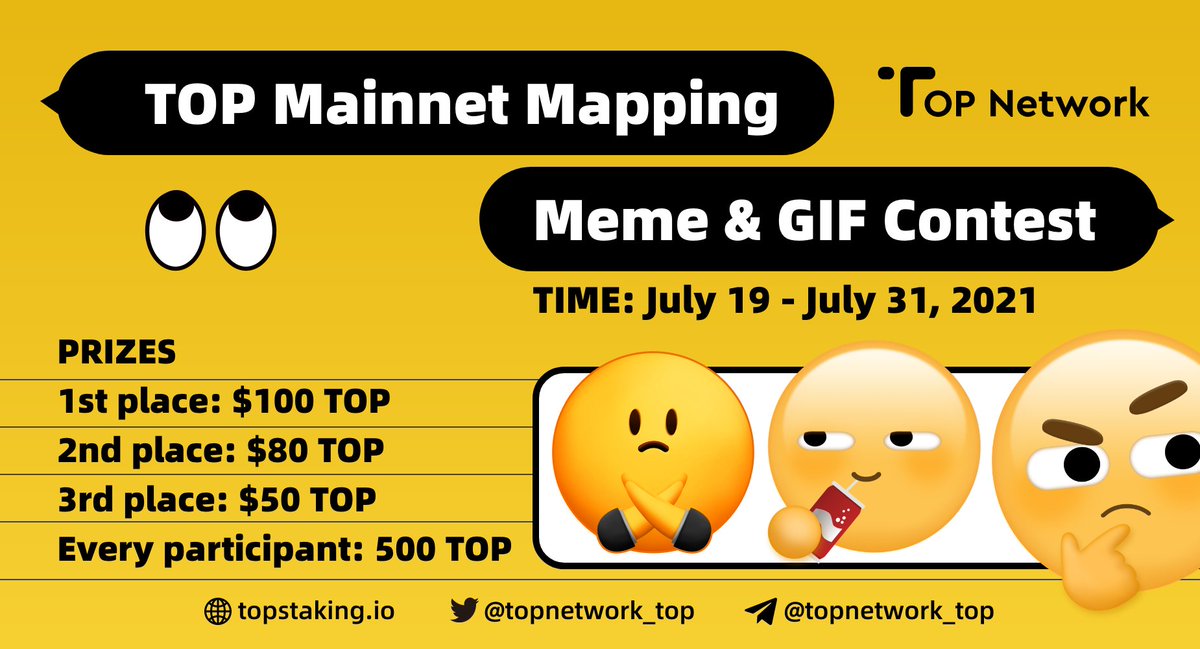 TOP Mainnet Mapping

TOP Network

Meme & GIF Contest

TIME: July 19 - July 31, 2021

PRIZES
1st place: \$100 TOP
2nd place: \$80 TOP
3rd place: \$50 TOP
Every participant: 500 TOP

topstaking.io @topnetwork_top @topnetwork_top